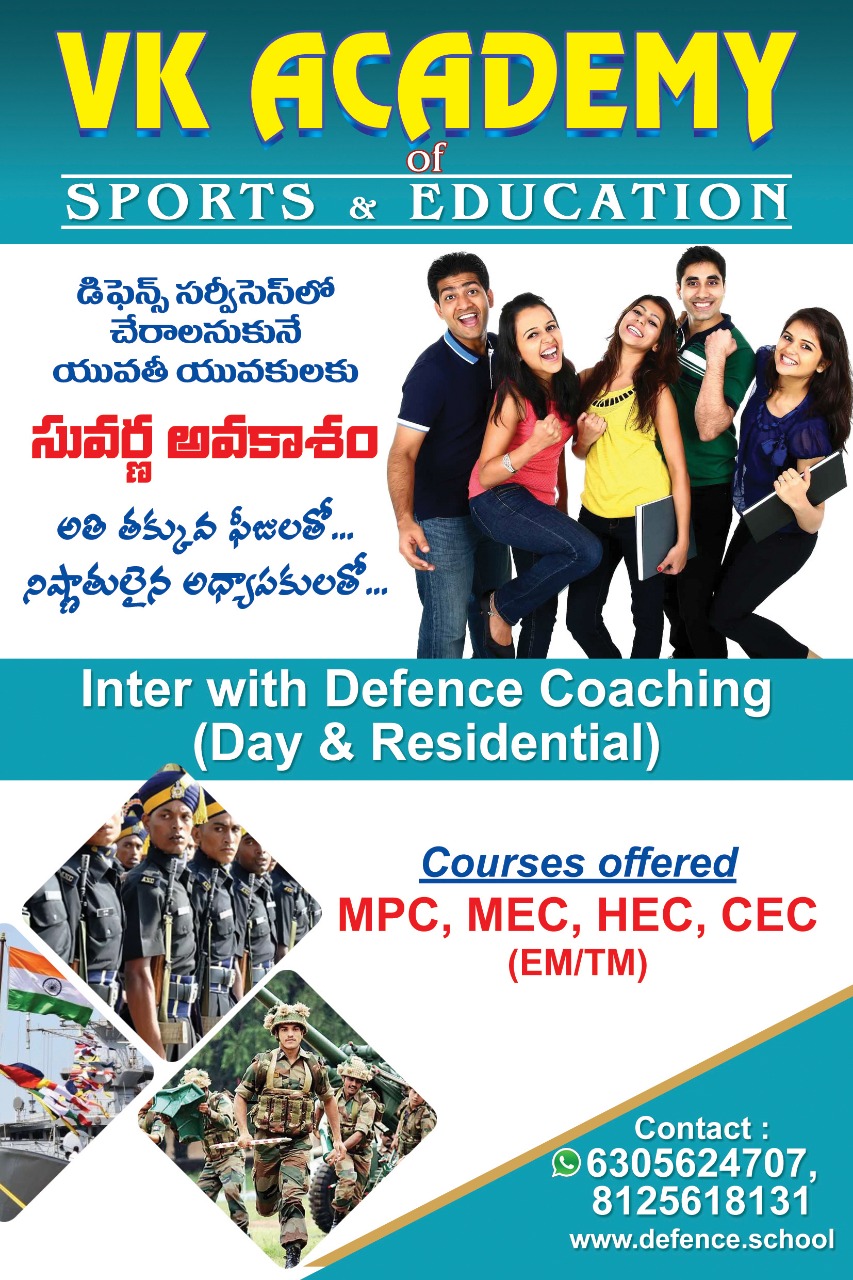 VK ACADEMY
of
SPORTS & EDUCATION

డిఫెన్స్ సర్వీసెస్‌లో
చేరాలనుకునే
యువతీ యువకులకు

సువర్ణ అవకాశం

అతి తక్కువ ఫీజులతో...
నిష్ణాతులైన అధ్యాపకులతో...

Inter with Defence Coaching
(Day & Residential)

Courses offered
MPC, MEC, HEC, CEC
(EM/TM)

Contact :
6305624707,
8125618131
www.defence.school